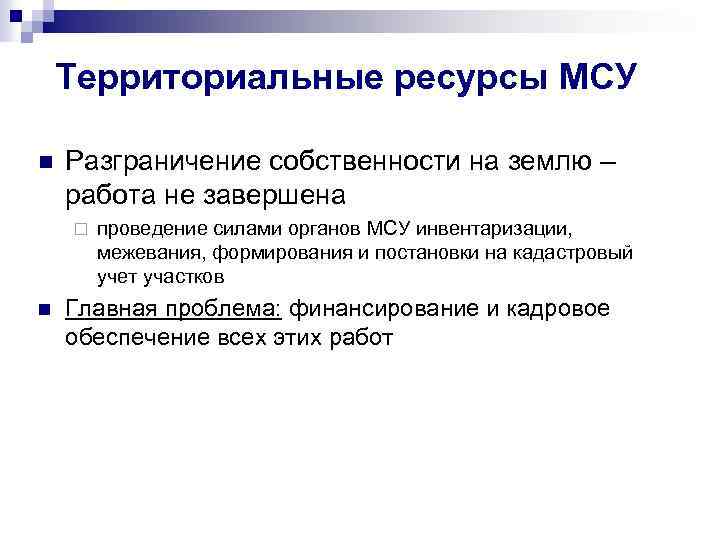 Территориальные ресурсы МСУ

Разграничение собственности на землю – работа не завершена

проведение силами органов МСУ инвентаризации, межевания, формирования и постановки на кадастровый учет участков

Главная проблема: финансирование и кадровое обеспечение всех этих работ